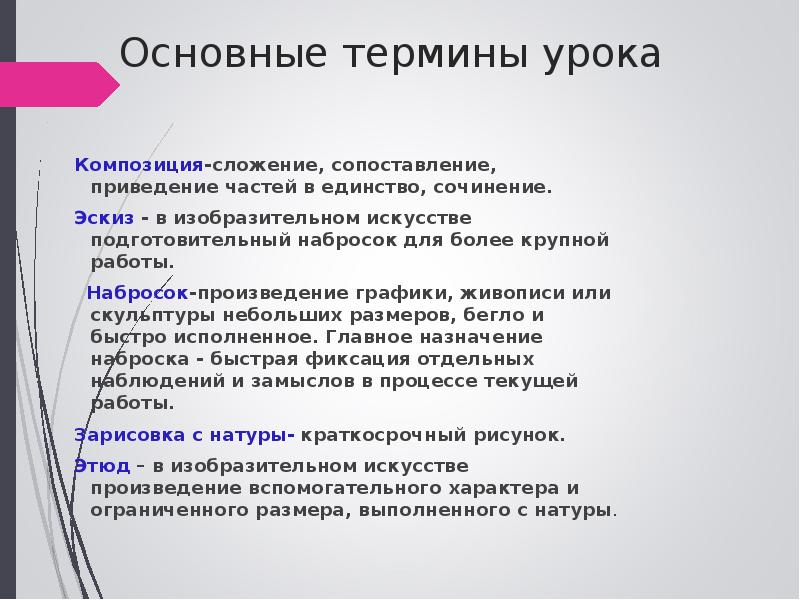 Основные термины урока

Композиция-сложение, сопоставление, приведение частей в единство, сочинение.

Эскиз - в изобразительном искусстве подготовительный набросок для более крупной работы.

Набросок-произведение графики, живописи или скульптуры небольших размеров, бегло и быстро исполненное. Главное назначение наброска - быстрая фиксация отдельных наблюдений и замыслов в процессе текущей работы.

Зарисовка с натуры- краткосрочный рисунок.

Этюд – в изобразительном искусстве произведение вспомогательного характера и ограниченного размера, выполненного с натуры.